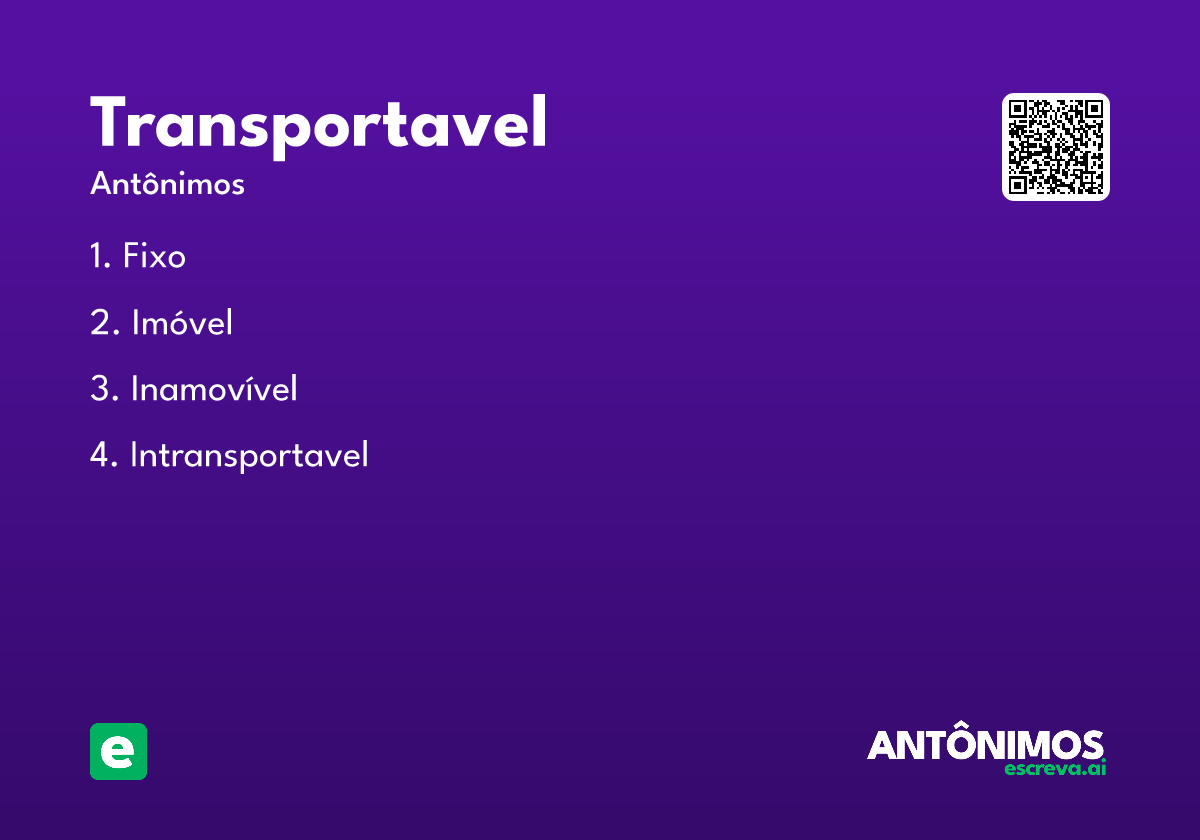 Transportavel

Antônimos

1. Fixo

2. Imóvel

3. Inamovível

4. Intransportavel

e

ANTÔNIMOS
escreva.ai